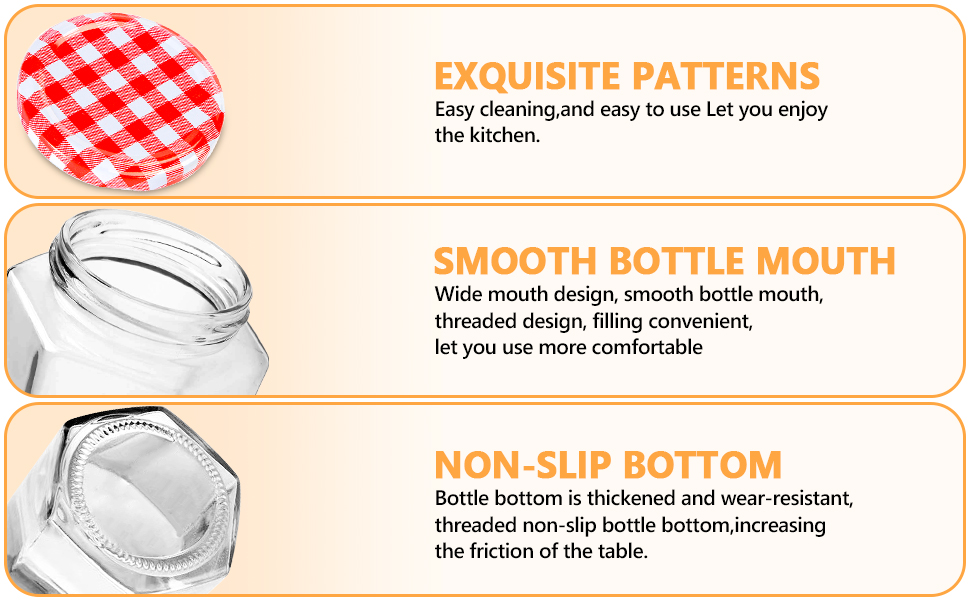 EXQUISITE PATTERNS
Easy cleaning,and easy to use Let you enjoy the kitchen.

SMOOTH BOTTLE MOUTH
Wide mouth design, smooth bottle mouth, threaded design, filling convenient, let you use more comfortable

NON-SLIP BOTTOM
Bottle bottom is thickened and wear-resistant, threaded non-slip bottle bottom,increasing the friction of the table.